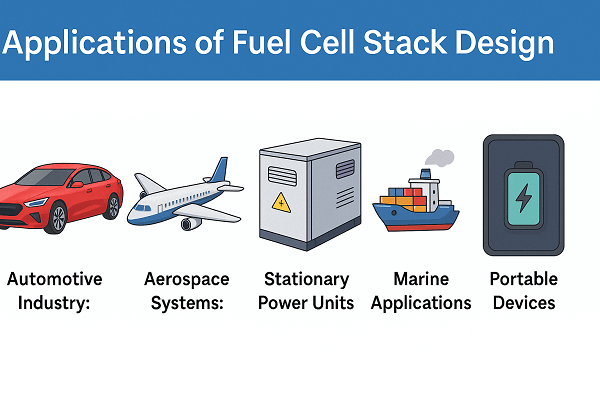 Applications of Fuel Cell Stack Design

Automotive Industry:

Aerospace Systems:

Stationary Power Units

Marine Applications

Portable Devices